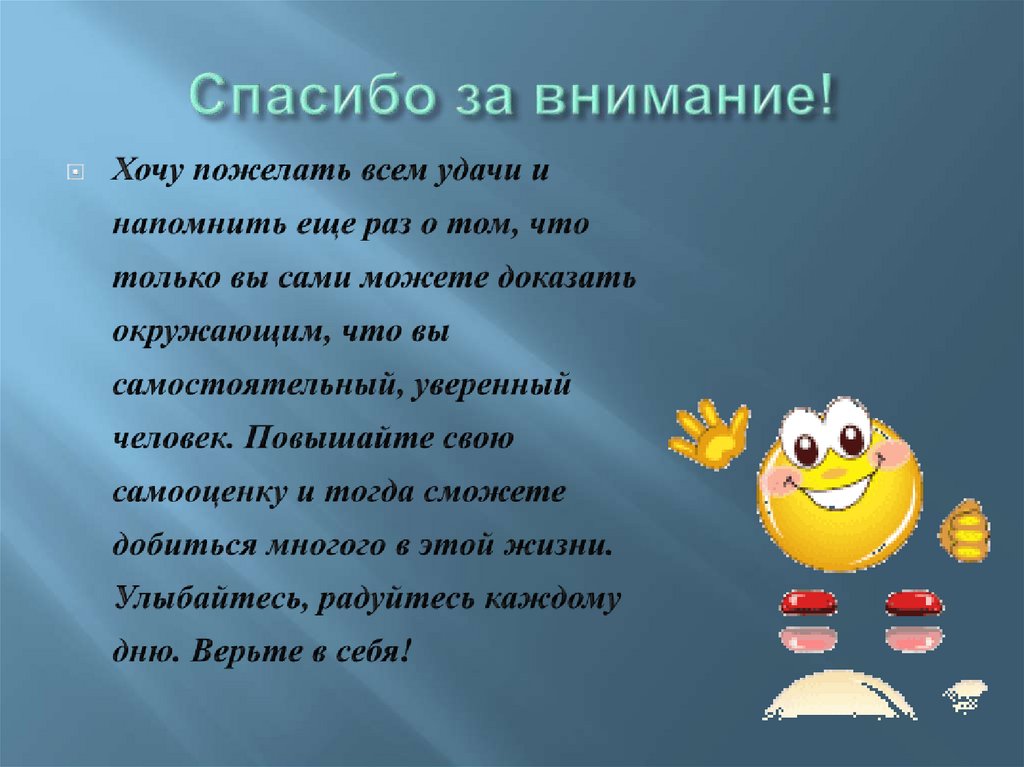 Спасибо за внимание!

Хочу пожелать всем удачи и напомнить еще раз о том, что только вы сами можете доказать окружающим, что вы самостоятельный, уверенный человек. Повышайте свою самооценку и тогда сможете добиться многого в этой жизни. Улыбайтесь, радуйтесь каждому дню. Верьте в себя!